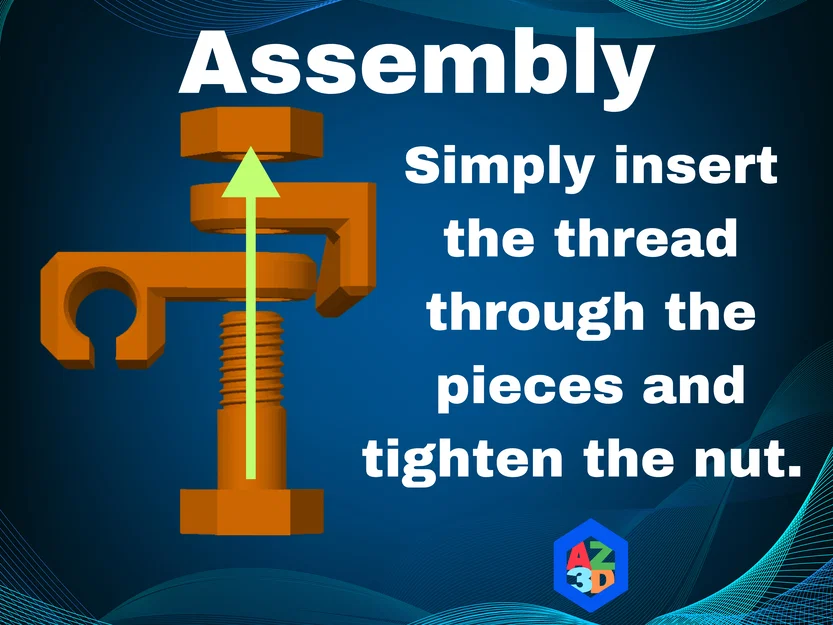 Assembly

Simply insert the thread through the pieces and tighten the nut.

AZ 3D